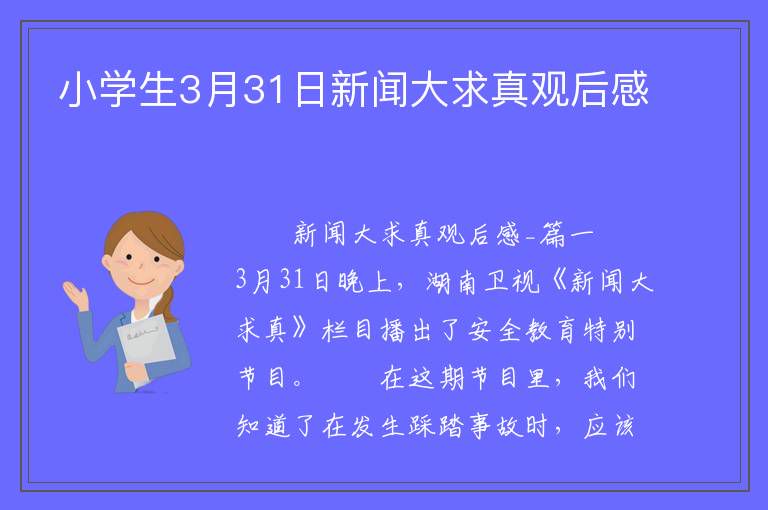 小学生3月31日新闻大求真观后感

新闻大求真观后感-篇一

3月31日晚上，湖南卫视《新闻大求真》栏目播出了安全教育特别节目。 在这期节目里，我们知道了在发生踩踏事故时，应该